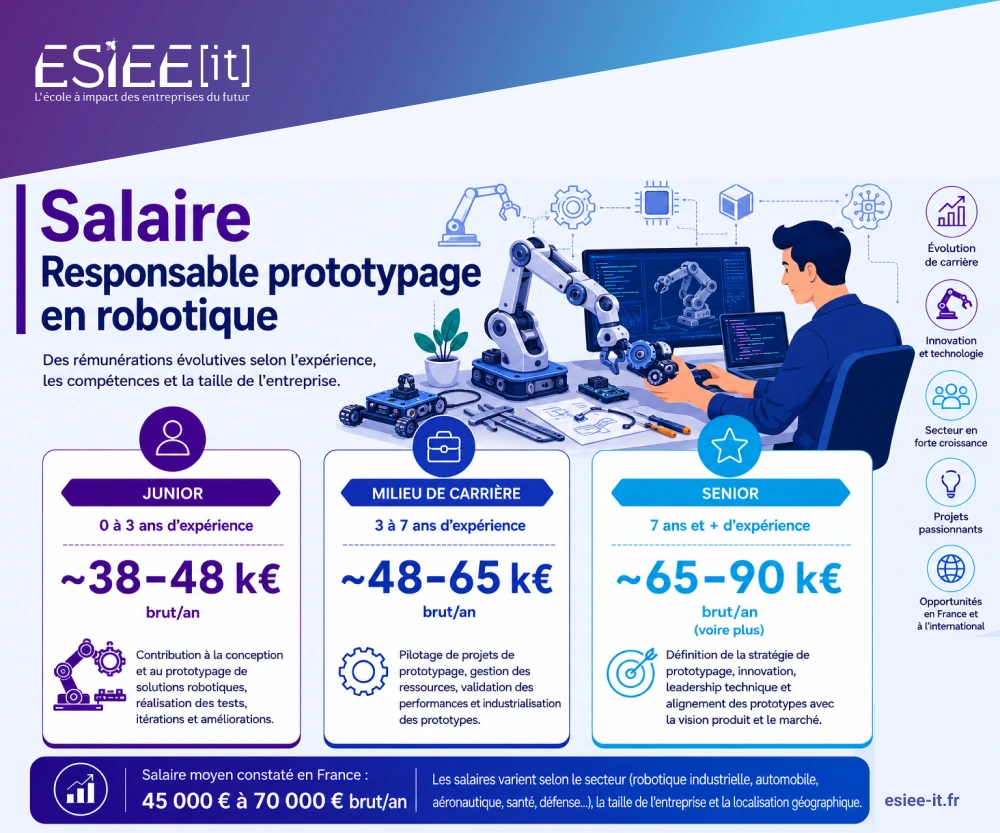 ESIEE[it]
L'école à impact des entreprises du futur

Salaire
Responsable prototypage en robotique

Des rémunérations évolutives selon l'expérience, les compétences et la taille de l'entreprise.

Évolution de carrière

Innovation et technologie

Secteur en forte croissance

Projets passionnants

Opportunités en France et à l'international

JUNIOR
0 à 3 ans d'expérience
~38–48 k€
brut/an
Contribution à la conception et au prototypage de solutions robotiques, réalisation des tests, itérations et améliorations.

MILIEU DE CARRIÈRE
3 à 7 ans d'expérience
~48–65 k€
brut/an
Pilotage de projets de prototypage, gestion des ressources, validation des performances et industrialisation des prototypes.

SENIOR
7 ans et + d'expérience
~65–90 k€
brut/an
(voire plus)
Définition de la stratégie de prototypage, innovation, leadership technique et alignement des prototypes avec la vision produit et le marché.

Salaire moyen constaté en France :
45 000 € à 70 000 € brut/an

Les salaires varient selon le secteur (robotique industrielle, automobile, aéronautique, santé, défense...), la taille de l'entreprise et la localisation géographique.

esiee-it.fr